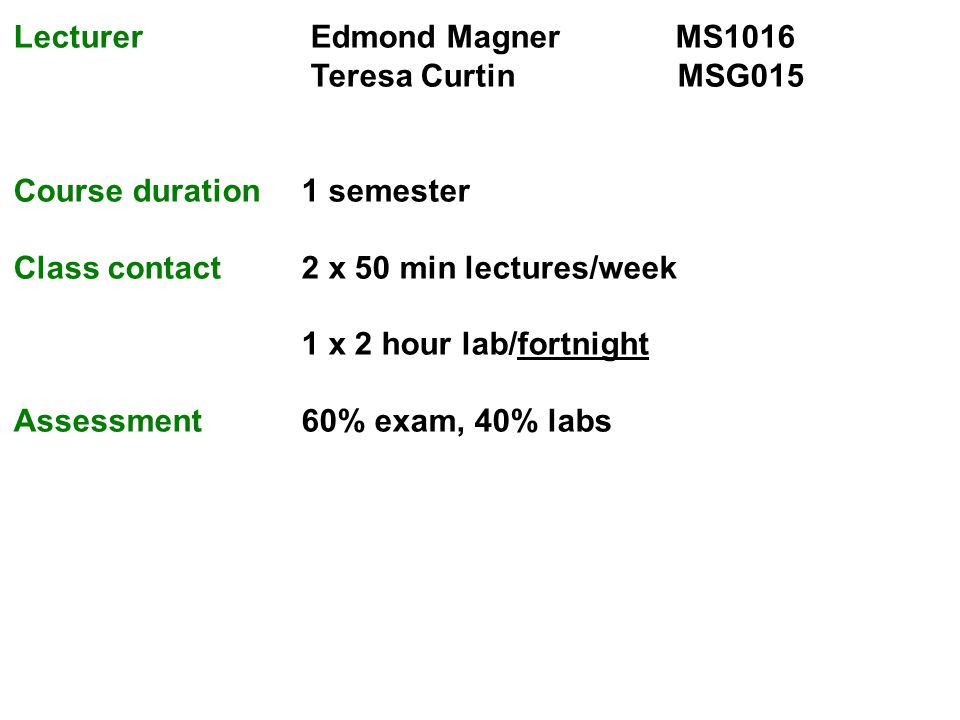 Lecturer Edmond Magner MS1016
Teresa Curtin MSG015

Course duration 1 semester

Class contact 2 x 50 min lectures/week

1 x 2 hour lab/fortnight

Assessment 60% exam, 40% labs